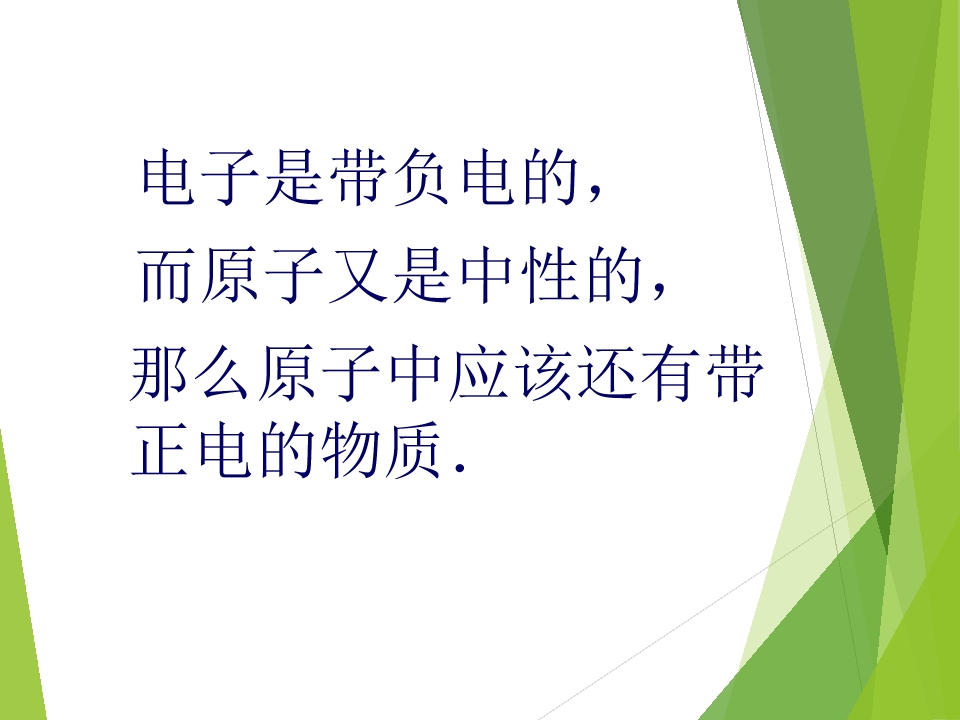 电子是带负电的，

而原子又是中性的，

那么原子中应该还有带正电的物质.